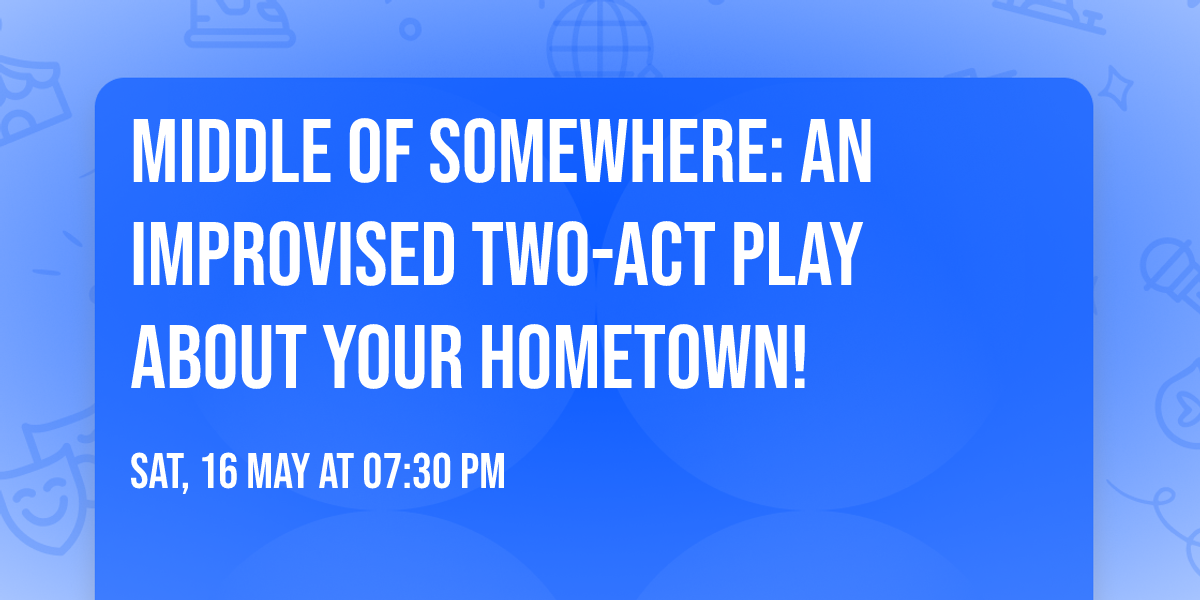 MIDDLE OF SOMEWHERE: AN IMPROVISED TWO-ACT PLAY ABOUT YOUR HOMETOWN!

SAT, 16 MAY AT 07:30 PM